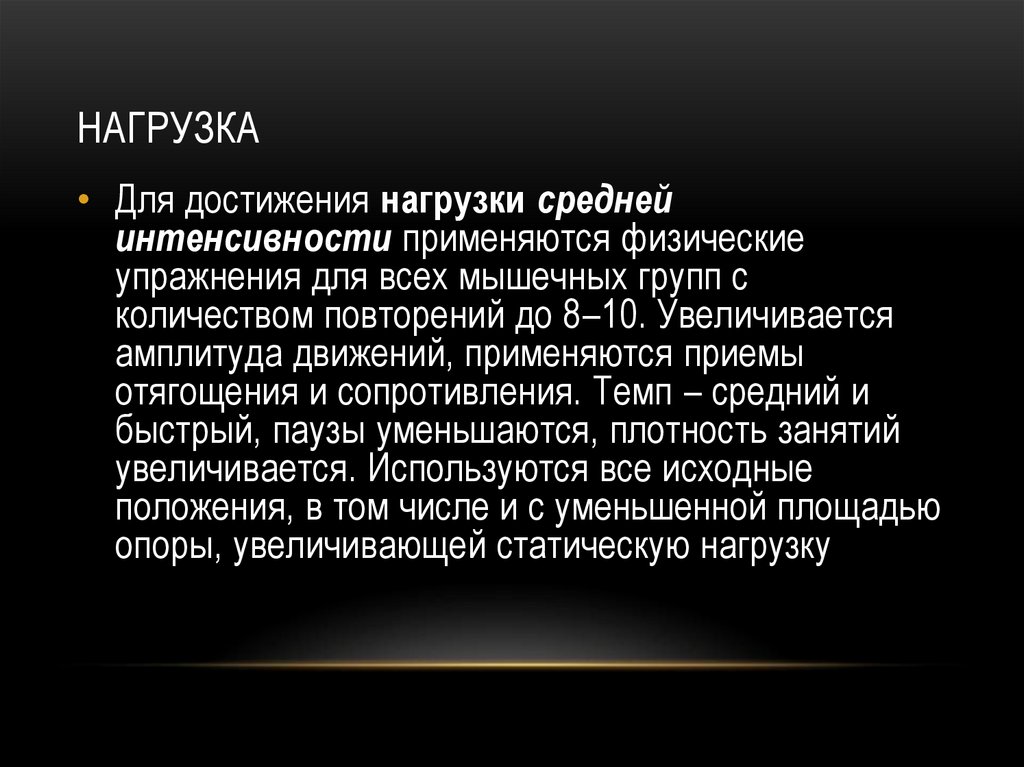 НАГРУЗКА

• Для достижения нагрузки средней интенсивности применяются физические упражнения для всех мышечных групп с количеством повторений до 8–10. Увеличивается амплитуда движений, применяются приемы отягощения и сопротивления. Темп – средний и быстрый, паузы уменьшаются, плотность занятий увеличивается. Используются все исходные положения, в том числе и с уменьшенной площадью опоры, увеличивающей статическую нагрузку